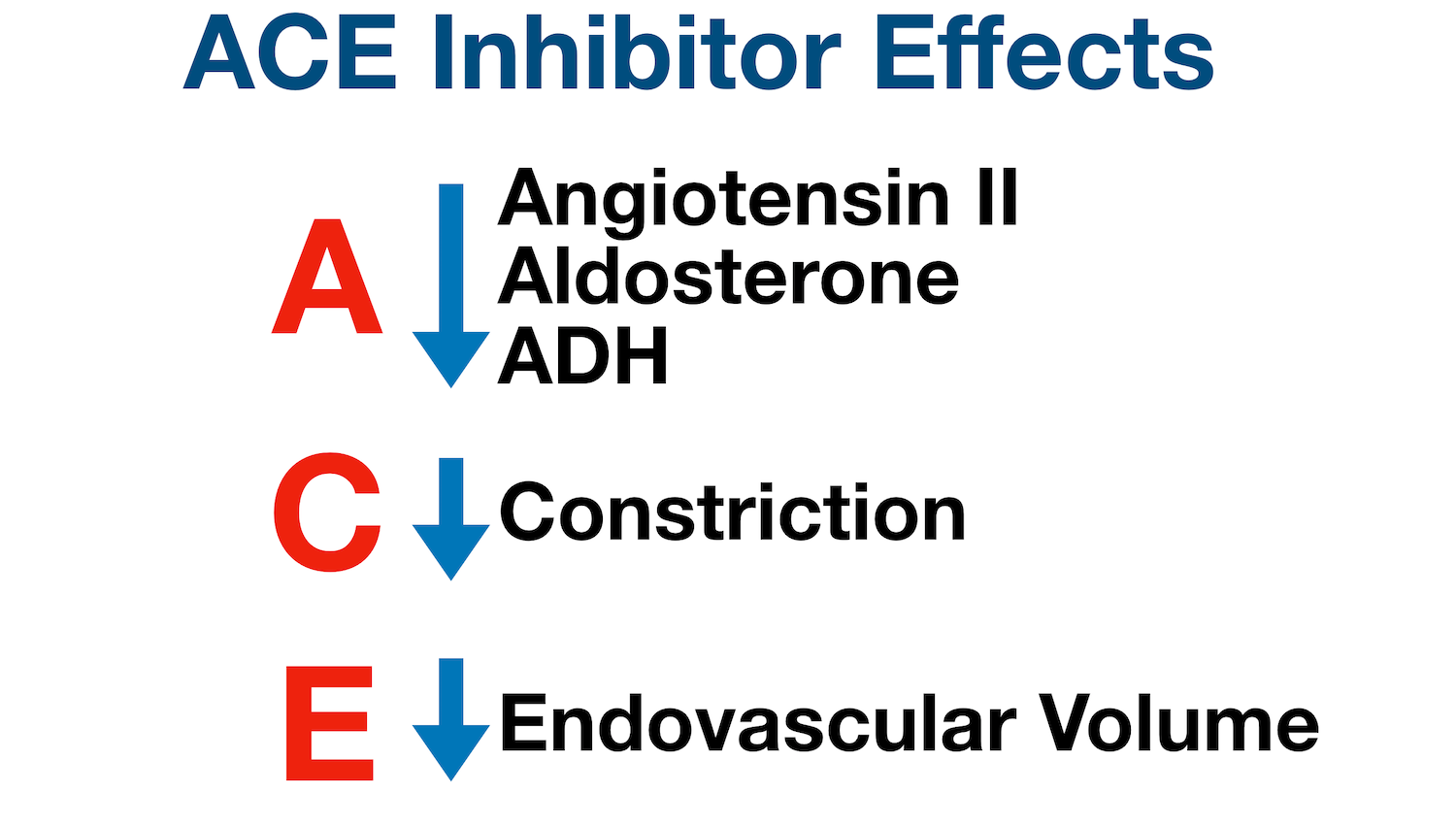 ACE Inhibitor Effects

A
Angiotensin II
Aldosterone
ADH

C
Constriction

E
Endovascular Volume